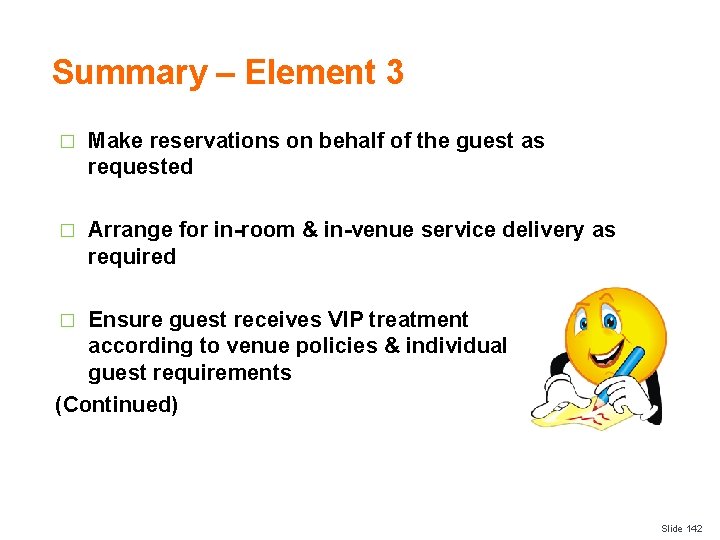 Summary – Element 3

□ Make reservations on behalf of the guest as requested

□ Arrange for in-room & in-venue service delivery as required

□ Ensure guest receives VIP treatment according to venue policies & individual guest requirements

(Continued)

Slide 142